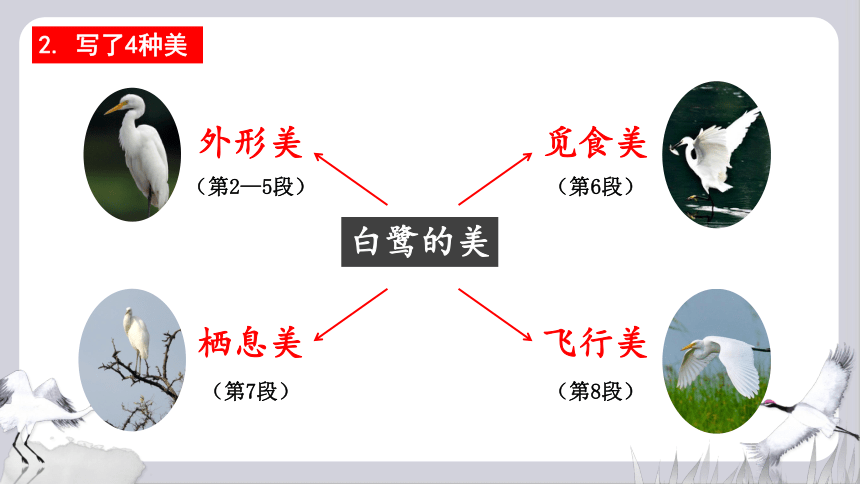 2. 写了4种美

外形美
（第2—5段）

觅食美
（第6段）

白鹭的美

栖息美
（第7段）

飞行美
（第8段）